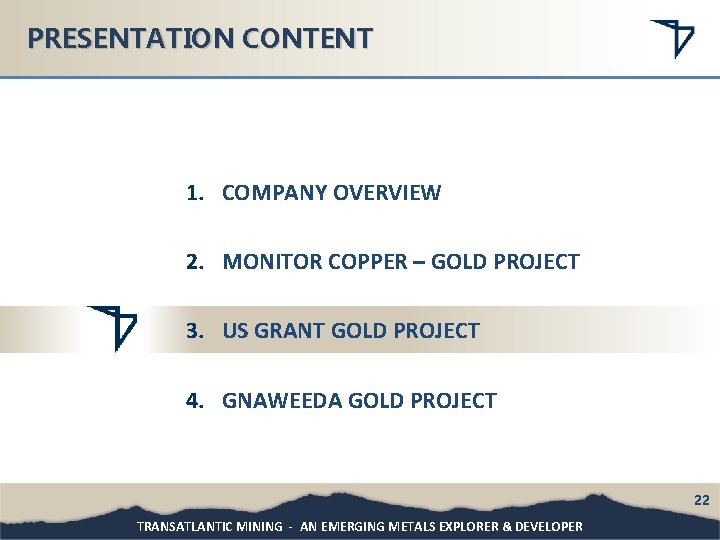 PRESENTATION CONTENT

1. COMPANY OVERVIEW

2. MONITOR COPPER – GOLD PROJECT

3. US GRANT GOLD PROJECT

4. GNAWEEDA GOLD PROJECT

22

TRANSATLANTIC MINING - AN EMERGING METALS EXPLORER & DEVELOPER